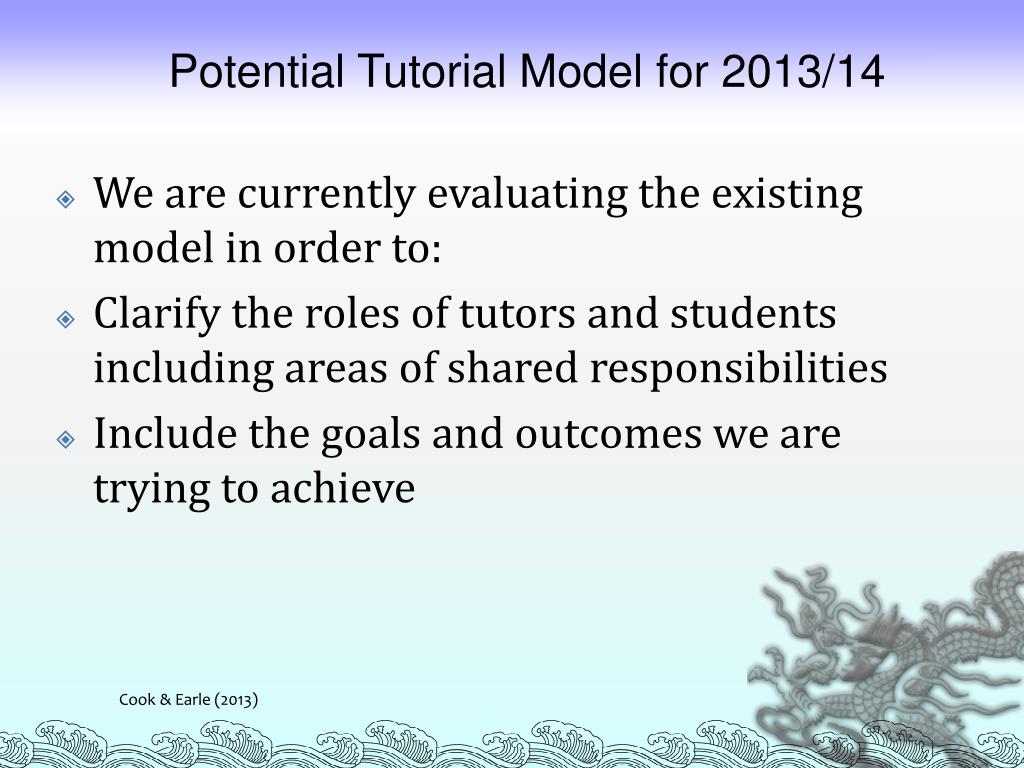 Potential Tutorial Model for 2013/14

We are currently evaluating the existing model in order to:

Clarify the roles of tutors and students including areas of shared responsibilities

Include the goals and outcomes we are trying to achieve

Cook & Earle (2013)